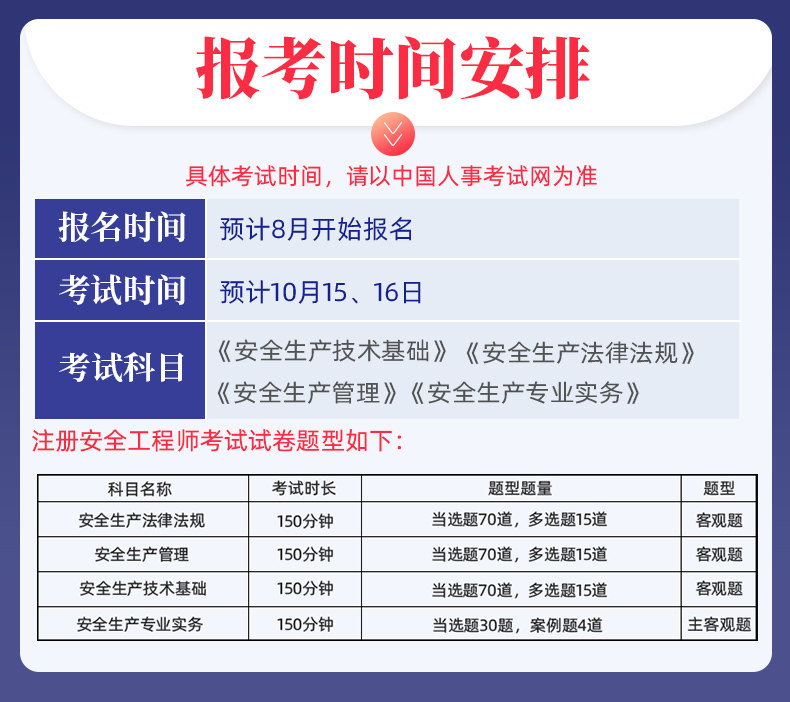 报考时间安排

具体考试时间，请以中国人事考试网为准

| 报名时间 | 预计8月开始报名 |
|---|---|
| 考试时间 | 预计10月15、16日 |
| 考试科目 | 《安全生产技术基础》《安全生产法律法规》《安全生产管理》《安全生产专业实务》 |

注册安全工程师考试试卷题型如下：

| 科目名称 | 考试时长 | 题型题量 | 题型 |
|---|---|---|---|
| 安全生产法律法规 | 150分钟 | 当选题70道，多选题15道 | 客观题 |
| 安全生产管理 | 150分钟 | 当选题70道，多选题15道 | 客观题 |
| 安全生产技术基础 | 150分钟 | 当选题70道，多选题15道 | 客观题 |
| 安全生产专业实务 | 150分钟 | 当选题30题，案例题4道 | 主客观题 |